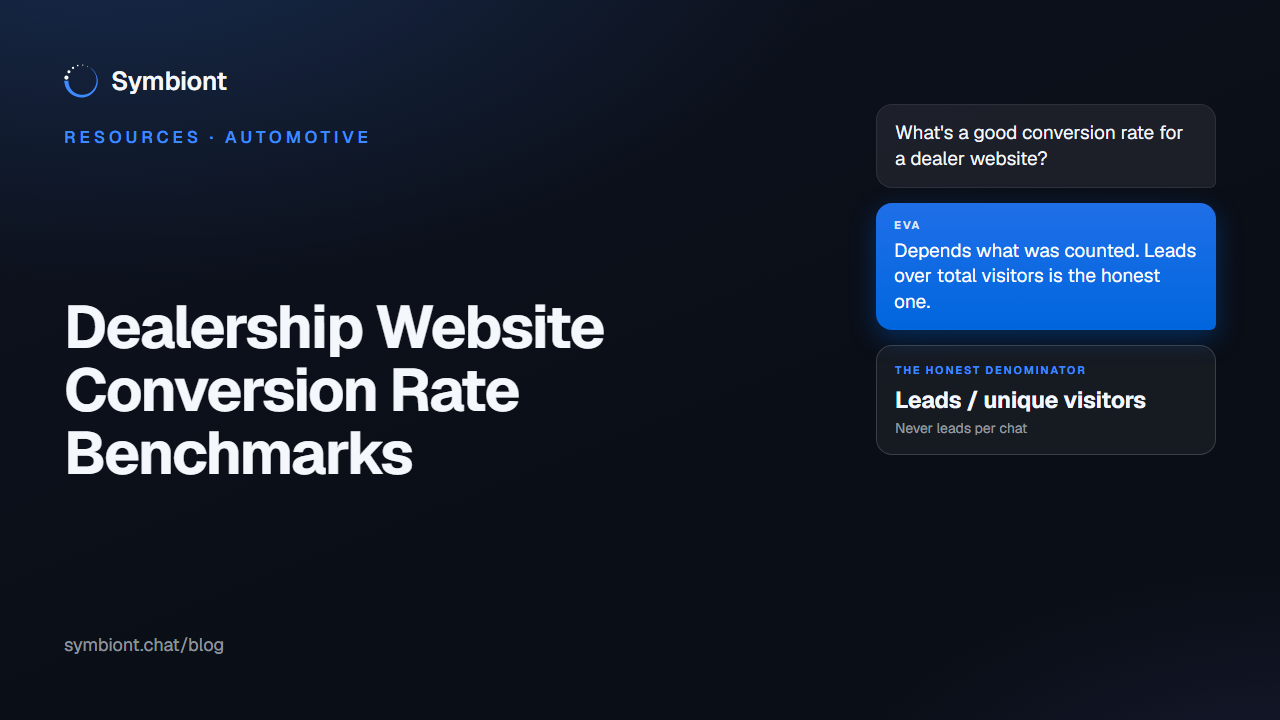 Symbiont

RESOURCES · AUTOMOTIVE

Dealership Website Conversion Rate Benchmarks

symbiont.chat/blog

What's a good conversion rate for a dealer website?

EVA

Depends what was counted. Leads over total visitors is the honest one.

THE HONEST DENOMINATOR

Leads / unique visitors

Never leads per chat